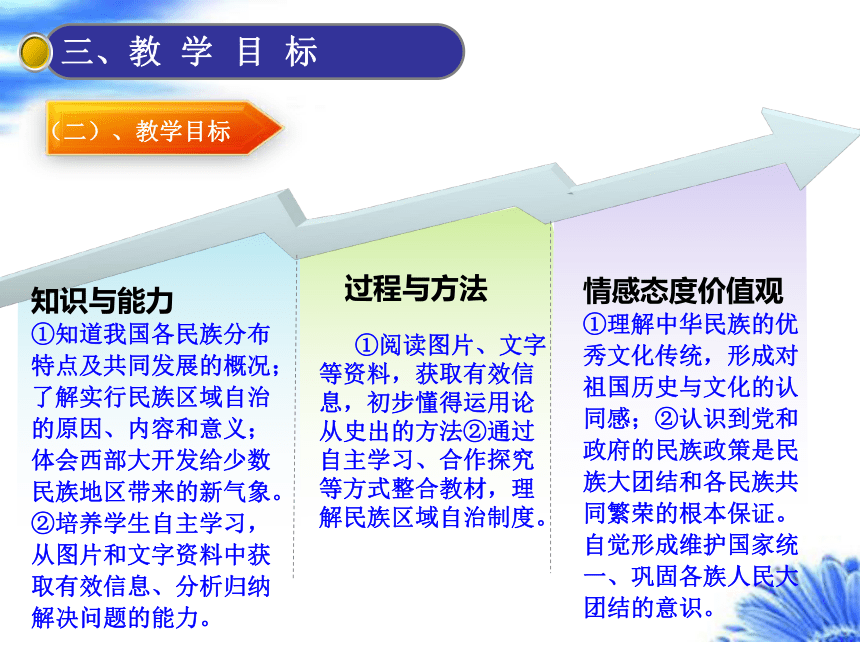 三、教 学 目 标

（二）、教学目标

知识与能力
①知道我国各民族分布特点及共同发展的概况；了解实行民族区域自治的原因、内容和意义；体会西部大开发给少数民族地区带来的新气象。②培养学生自主学习，从图片和文字资料中获取有效信息、分析归纳解决问题的能力。

过程与方法
①阅读图片、文字等资料，获取有效信息，初步懂得运用论从史出的方法②通过自主学习、合作探究等方式整合教材，理解民族区域自治制度。

情感态度价值观
①理解中华民族的优秀文化传统，形成对祖国历史与文化的认同感；②认识到党和政府的民族政策是民族大团结和各民族共同繁荣的根本保证。自觉形成维护国家统一、巩固各族人民大团结的意识。